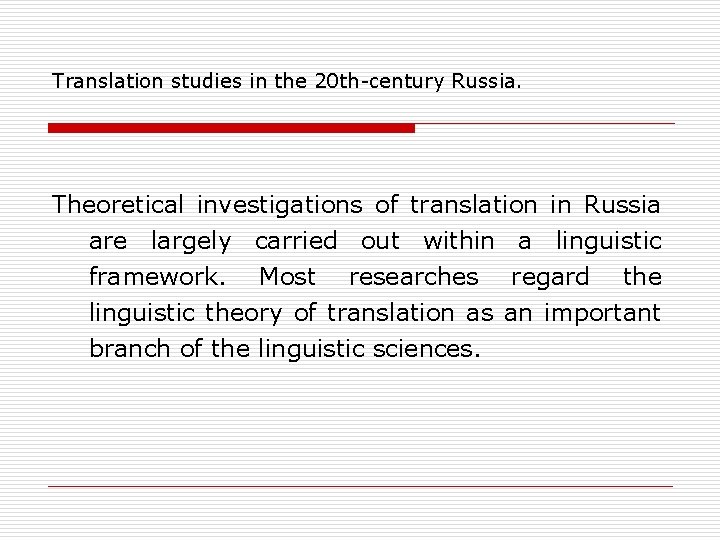 Translation studies in the 20th-century Russia.

Theoretical investigations of translation in Russia are largely carried out within a linguistic framework. Most researches regard the linguistic theory of translation as an important branch of the linguistic sciences.